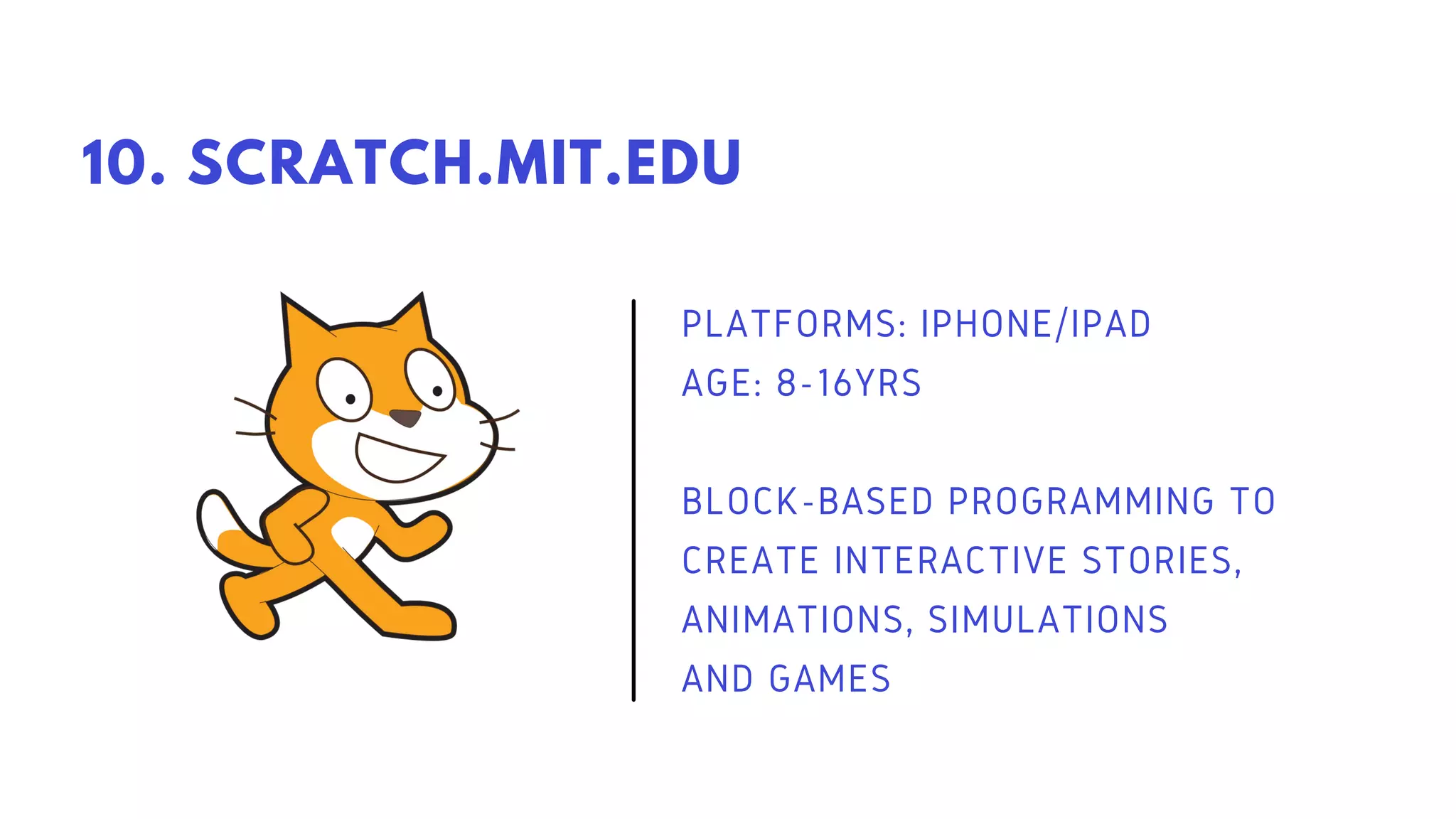 10. SCRATCH.MIT.EDU

PLATFORMS: IPHONE/IPAD
AGE: 8-16YRS

BLOCK-BASED PROGRAMMING TO CREATE INTERACTIVE STORIES, ANIMATIONS, SIMULATIONS AND GAMES